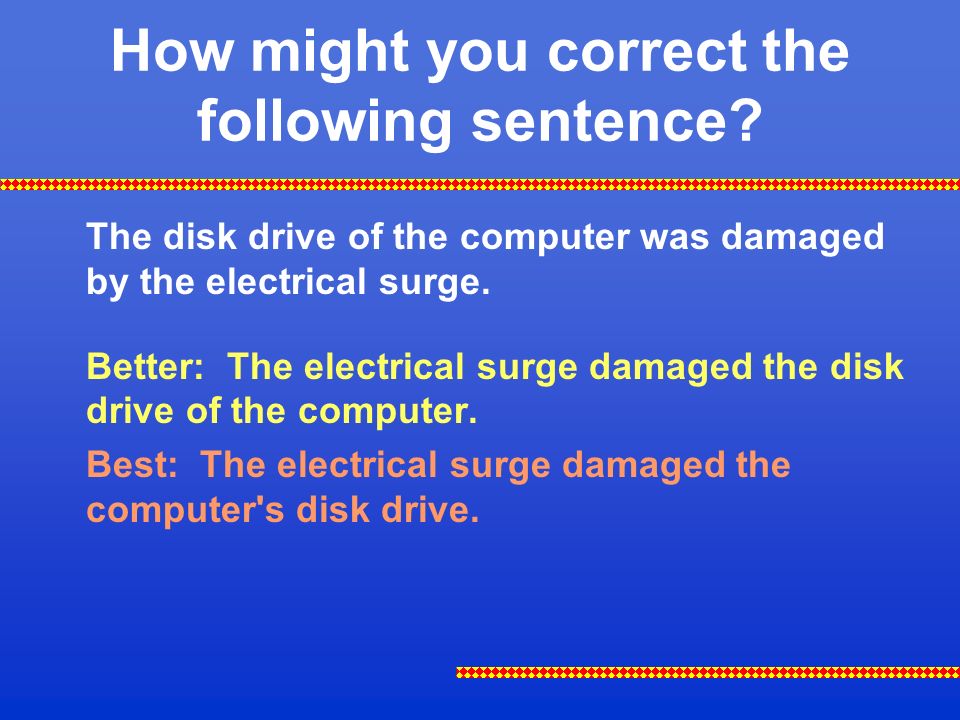 How might you correct the following sentence?

The disk drive of the computer was damaged by the electrical surge.

Better:  The electrical surge damaged the disk drive of the computer.

Best:  The electrical surge damaged the computer's disk drive.